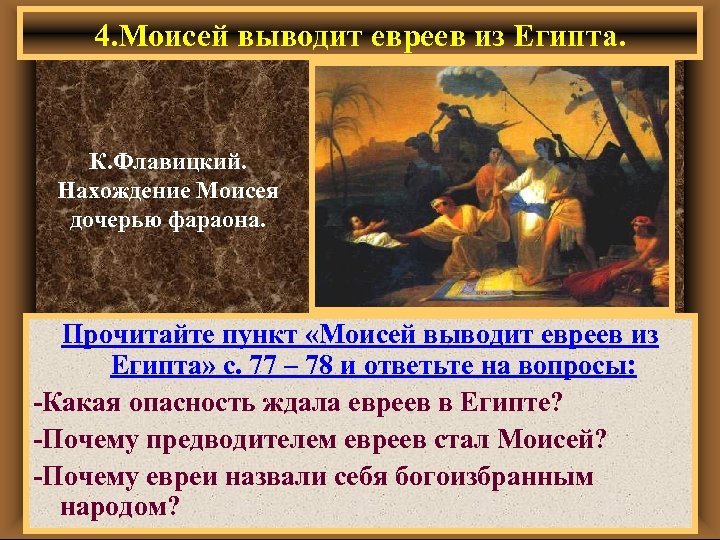 4.Моисей выводит евреев из Египта.

К.Флавицкий. Нахождение Моисея дочерью фараона.

Прочитайте пункт «Моисей выводит евреев из Египта» с. 77 – 78 и ответьте на вопросы:

-Какая опасность ждала евреев в Египте?

-Почему предводителем евреев стал Моисей?

-Почему евреи назвали себя богоизбранным народом?